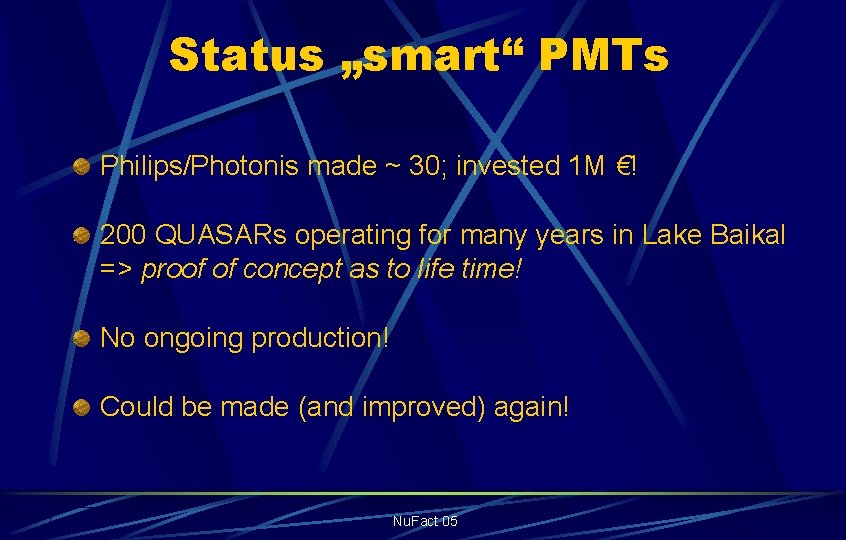 Status „smart“ PMTs

Philips/Photonis made ~ 30; invested 1M €!

200 QUASARs operating for many years in Lake Baikal => proof of concept as to life time!

No ongoing production!

Could be made (and improved) again!

NuFact 05